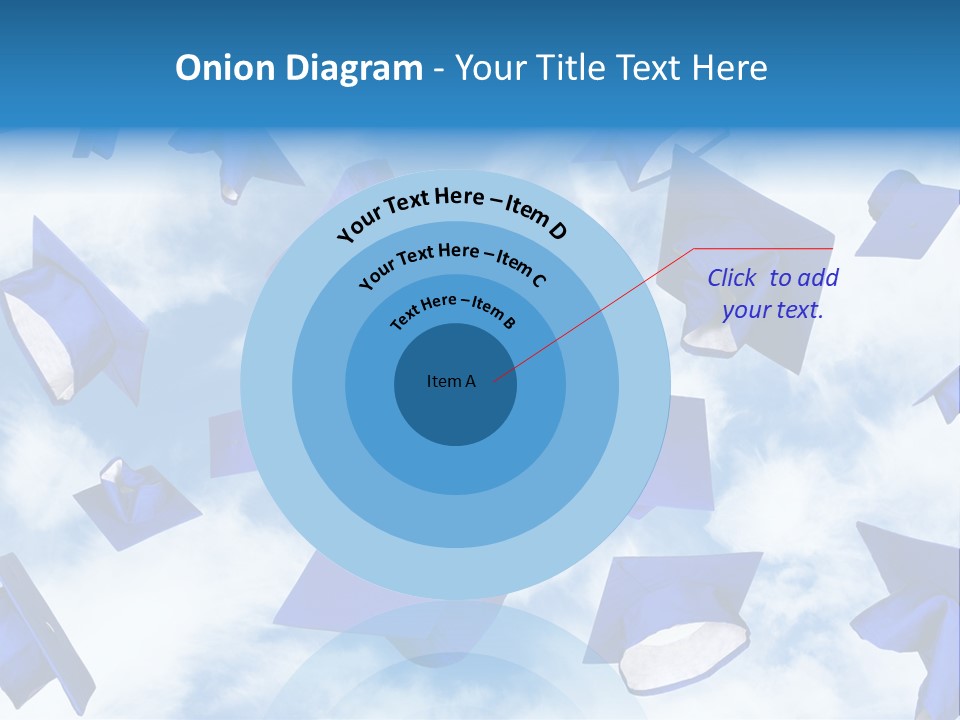 Onion Diagram - Your Title Text Here

Your Text Here – Item D

Your Text Here – Item C

Text Here – Item B

Item A

Click to add your text.